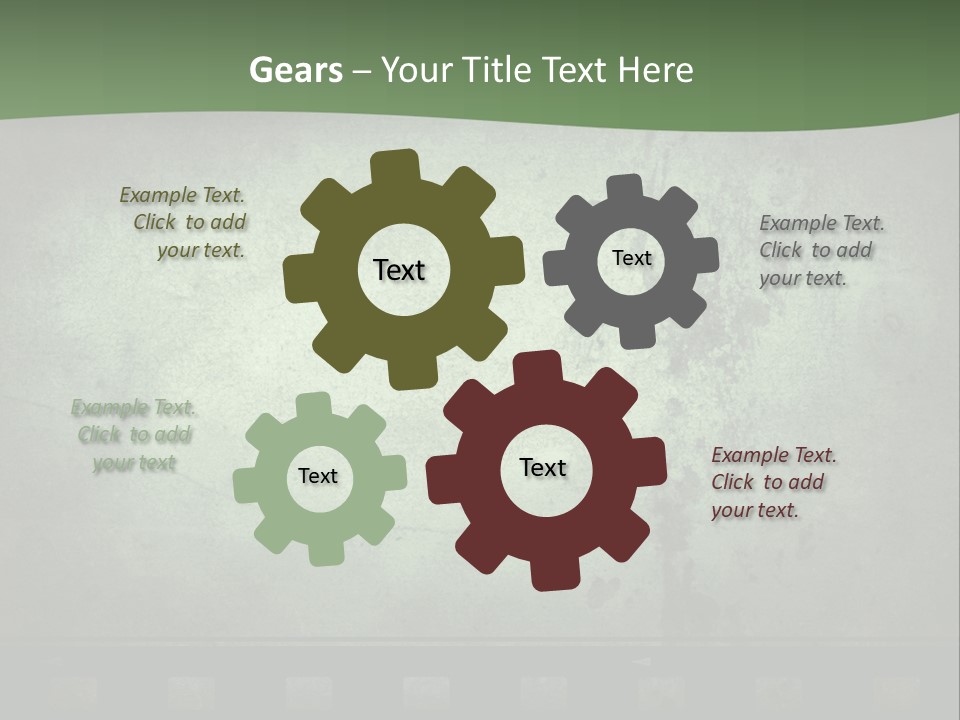 Gears – Your Title Text Here

Example Text. Click to add your text.

Text

Text

Example Text. Click to add your text.

Example Text. Click to add your text

Text

Text

Example Text. Click to add your text.